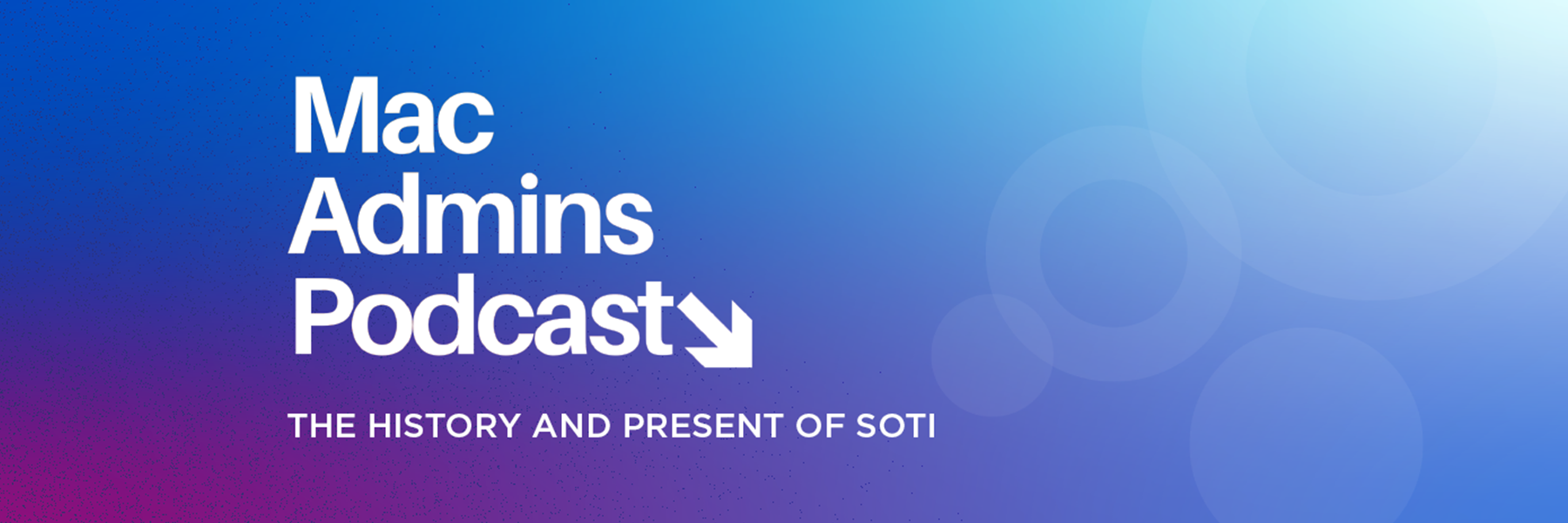 Mac
Admins
Podcast

THE HISTORY AND PRESENT OF SOTI